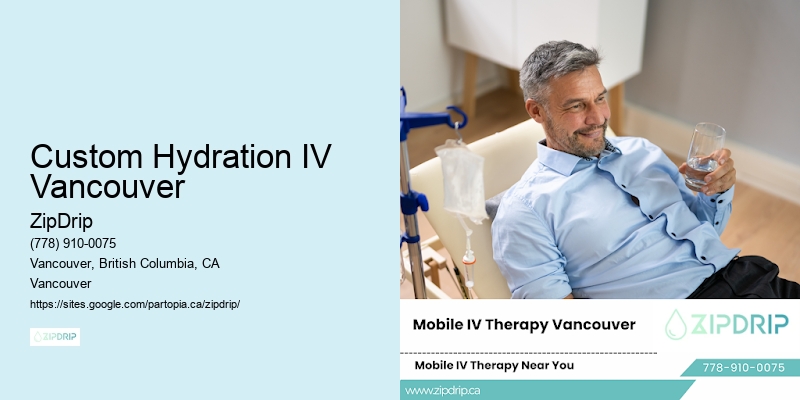 Custom Hydration IV Vancouver

ZipDrip

(778) 910-0075

Vancouver, British Columbia, CA

Vancouver

https://sites.google.com/partopia.ca/zipdrip/

ZIPDRIP

Mobile IV Therapy Vancouver

ZIPDRIP

Mobile IV Therapy Near You

778-910-0075

www.zipdrip.ca